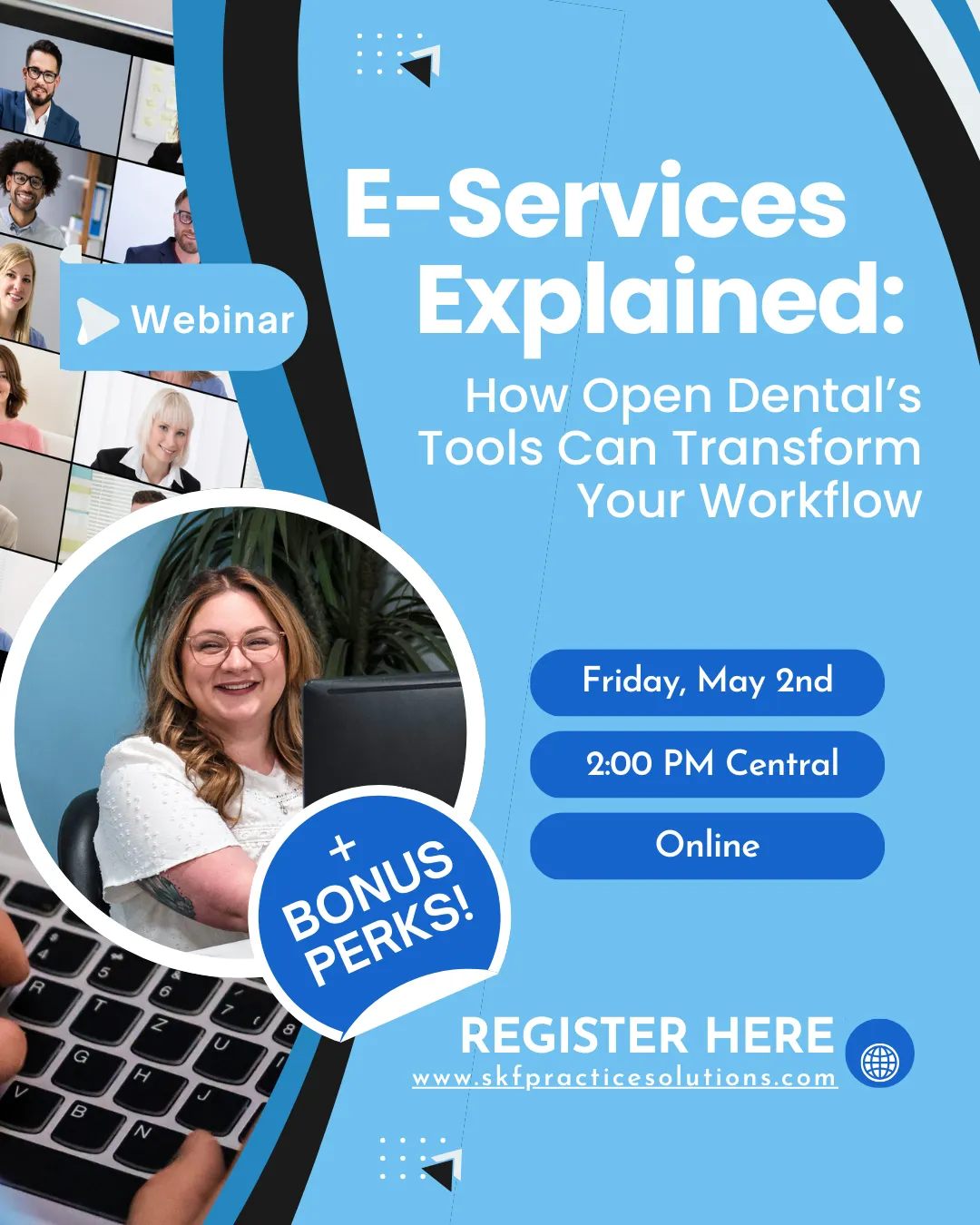 Webinar

E-Services Explained:

How Open Dental's Tools Can Transform Your Workflow

Friday, May 2nd

2:00 PM Central

Online

+ BONUS PERKS!

REGISTER HERE
www.skfpracticesolutions.com